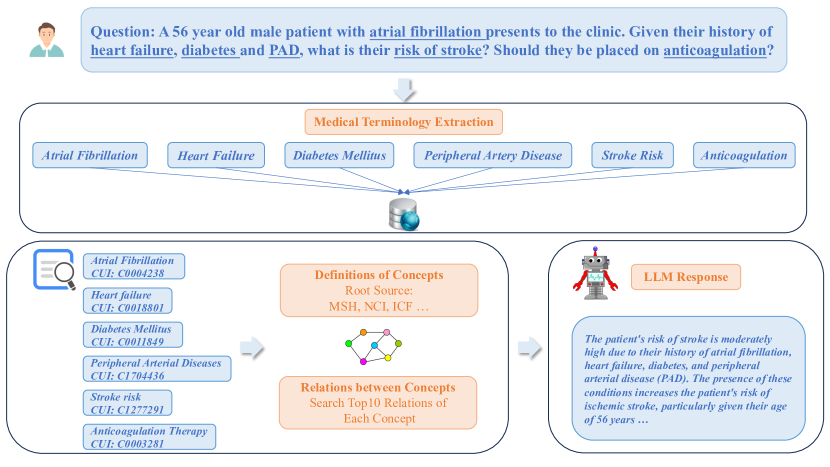 Question: A 56 year old male patient with atrial fibrillation presents to the clinic. Given their history of heart failure, diabetes and PAD, what is their risk of stroke? Should they be placed on anticoagulation?

Medical Terminology Extraction

Atrial Fibrillation

Heart Failure

Diabetes Mellitus

Peripheral Artery Disease

Stroke Risk

Anticoagulation

Atrial Fibrillation
CUI: C0004238

Heart failure
CUI: C0018801

Diabetes Mellitus
CUI: C0011849

Peripheral Arterial Diseases
CUI: C1704436

Stroke risk
CUI: C1277291

Anticoagulation Therapy
CUI: C0003281

Definitions of Concepts
Root Source:
MSH, NCI, ICF …

Relations between Concepts
Search Top10 Relations of Each Concept

LLM Response

The patient's risk of stroke is moderately high due to their history of atrial fibrillation, heart failure, diabetes, and peripheral arterial disease (PAD). The presence of these conditions increases the patient's risk of ischemic stroke, particularly given their age of 56 years …